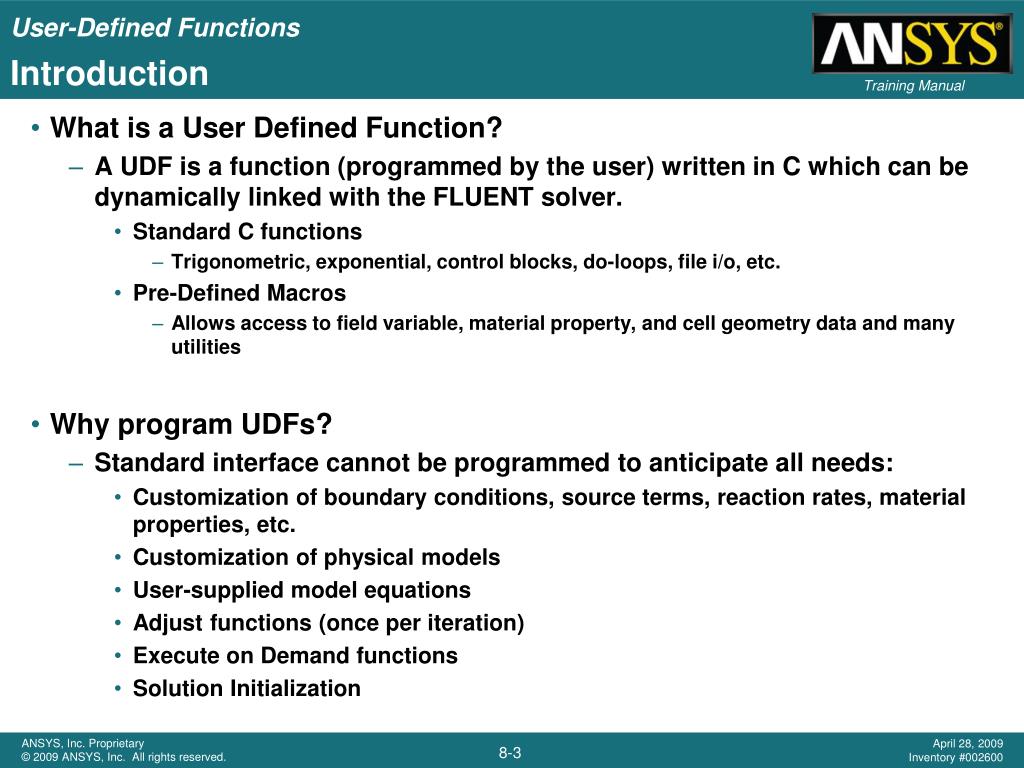 User-Defined Functions
Introduction

ANSYS®

Training Manual

• What is a User Defined Function?
– A UDF is a function (programmed by the user) written in C which can be dynamically linked with the FLUENT solver.
• Standard C functions
– Trigonometric, exponential, control blocks, do-loops, file i/o, etc.
• Pre-Defined Macros
– Allows access to field variable, material property, and cell geometry data and many utilities

• Why program UDFs?
– Standard interface cannot be programmed to anticipate all needs:
• Customization of boundary conditions, source terms, reaction rates, material properties, etc.
• Customization of physical models
• User-supplied model equations
• Adjust functions (once per iteration)
• Execute on Demand functions
• Solution Initialization

ANSYS, Inc. Proprietary
© 2009 ANSYS, Inc. All rights reserved.

8-3

April 28, 2009
Inventory #002600